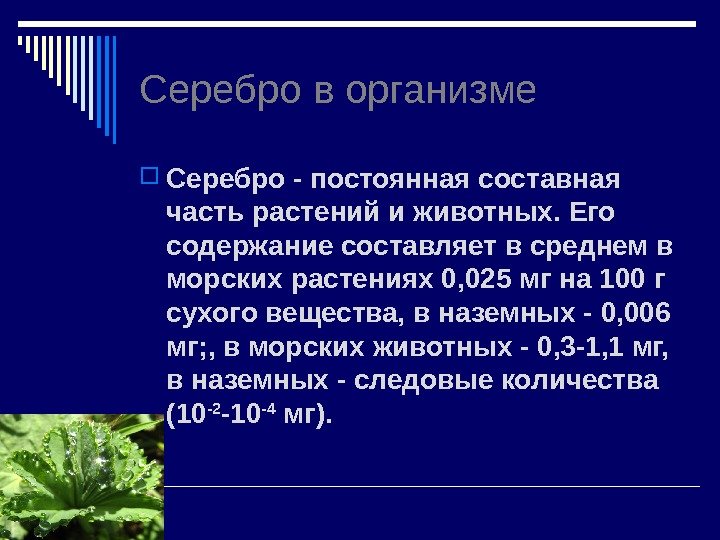 Серебро в организме

Серебро - постоянная составная часть растений и животных. Его содержание составляет в среднем в морских растениях 0,025 мг на 100 г сухого вещества, в наземных - 0,006 мг;, в морских животных - 0,3-1,1 мг, в наземных - следовые количества ($10^{-2}$-$10^{-4}$ мг).